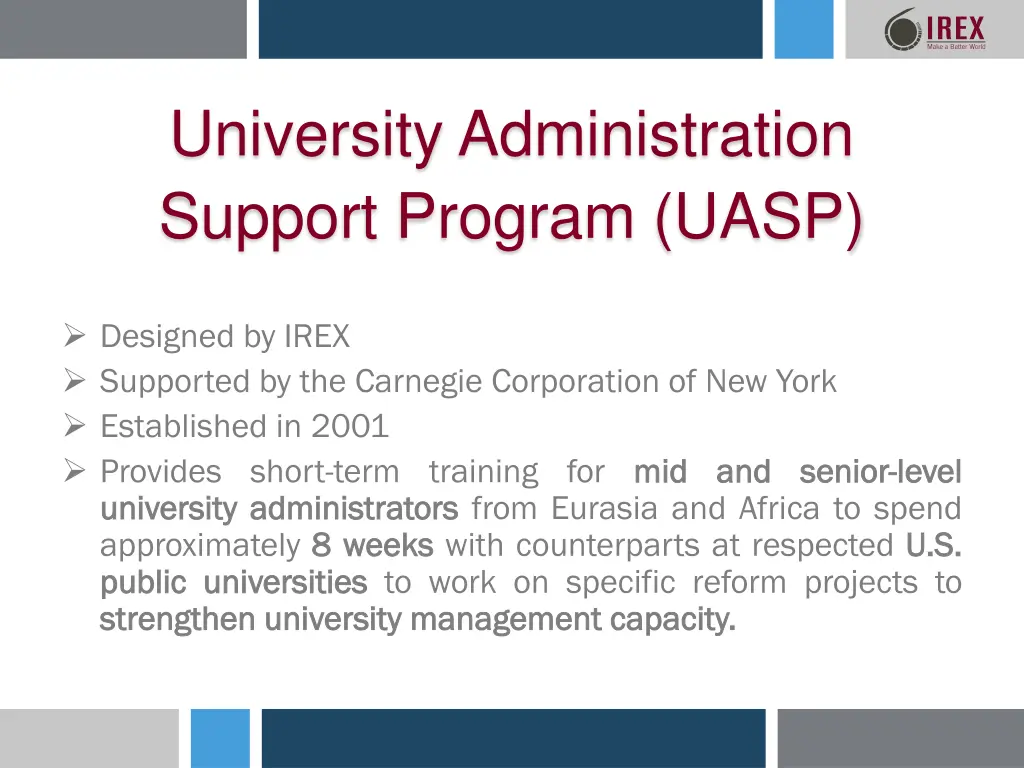 IREX
Make a Better World

University Administration Support Program (UASP)

➢ Designed by IREX
➢ Supported by the Carnegie Corporation of New York
➢ Established in 2001
➢ Provides short-term training for mid and senior-level university administrators from Eurasia and Africa to spend approximately 8 weeks with counterparts at respected U.S. public universities to work on specific reform projects to strengthen university management capacity.